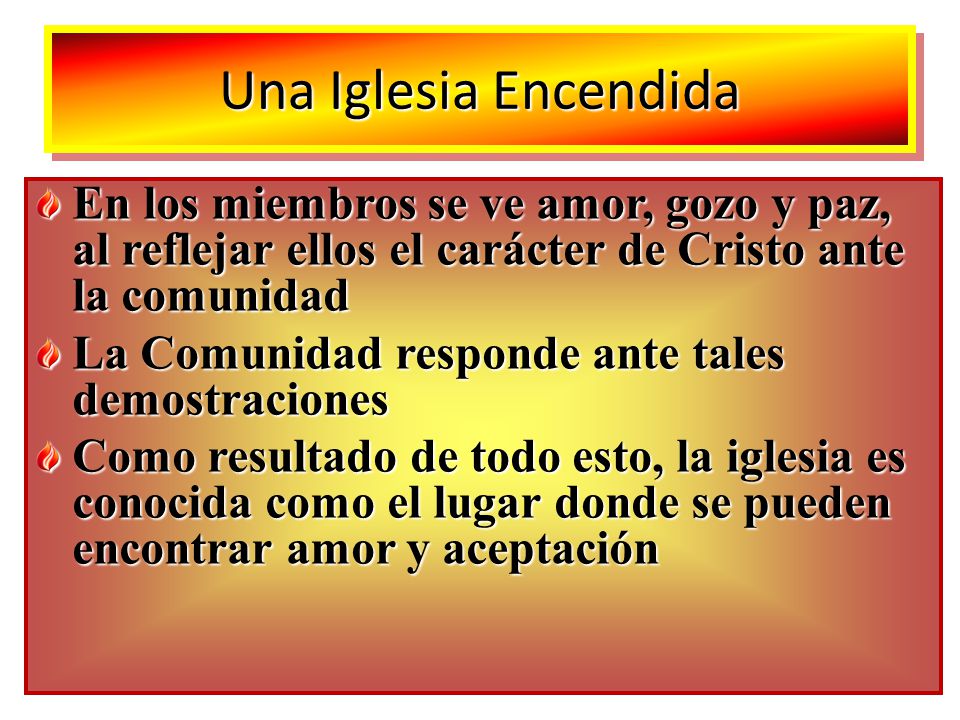 Una Iglesia Encendida

En los miembros se ve amor, gozo y paz, al reflejar ellos el carácter de Cristo ante la comunidad

La Comunidad responde ante tales demostraciones

Como resultado de todo esto, la iglesia es conocida como el lugar donde se pueden encontrar amor y aceptación